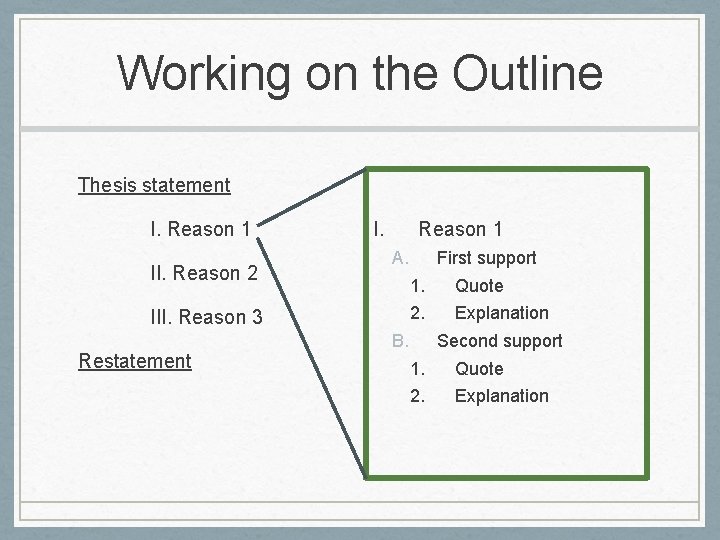 Working on the Outline

Thesis statement

I. Reason 1

II. Reason 2

III. Reason 3

Restatement

I. Reason 1
A. First support
1. Quote
2. Explanation
B. Second support
1. Quote
2. Explanation